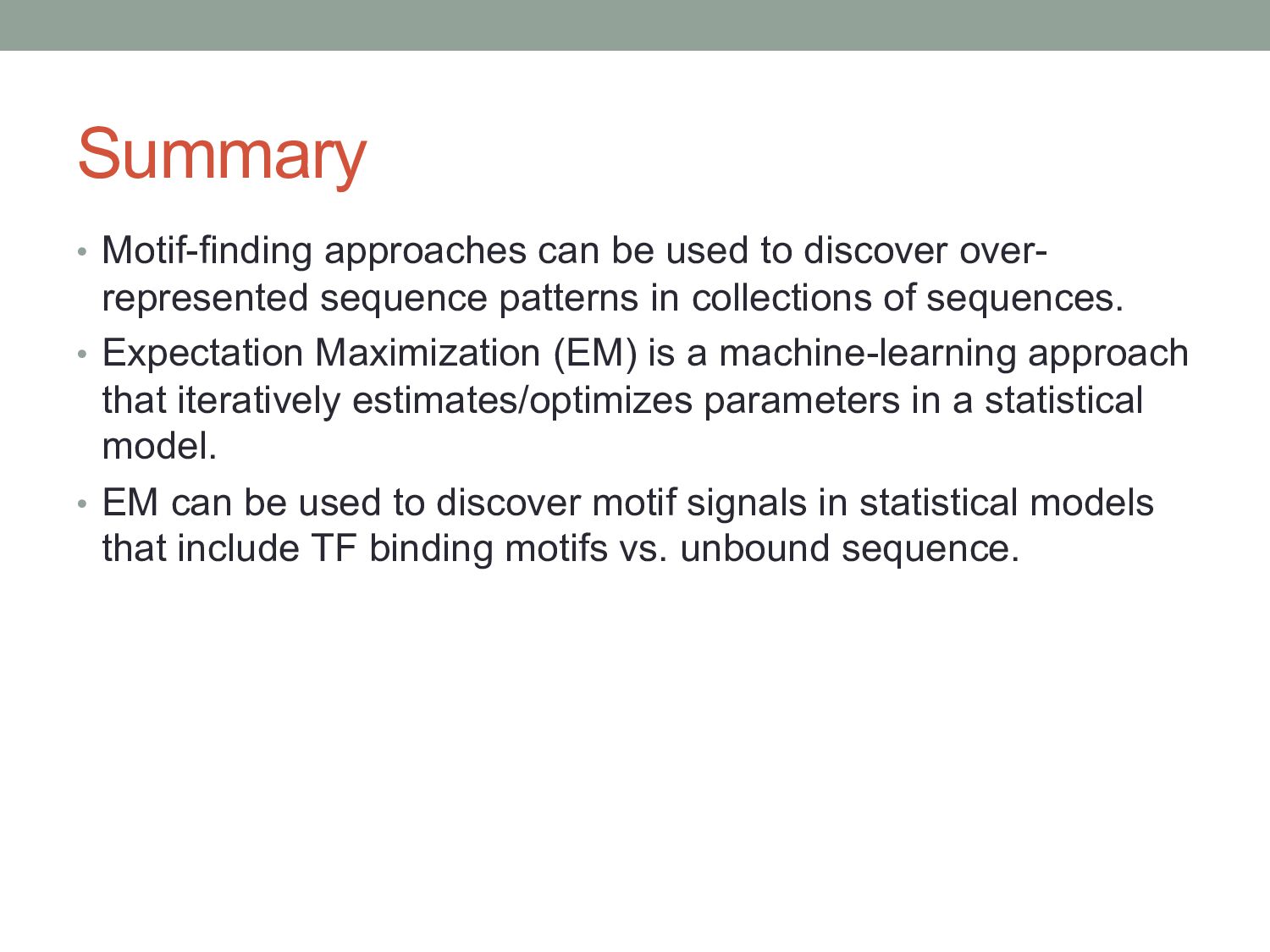 Summary

• Motif-finding approaches can be used to discover over-represented sequence patterns in collections of sequences.

• Expectation Maximization (EM) is a machine-learning approach that iteratively estimates/optimizes parameters in a statistical model.

• EM can be used to discover motif signals in statistical models that include TF binding motifs vs. unbound sequence.